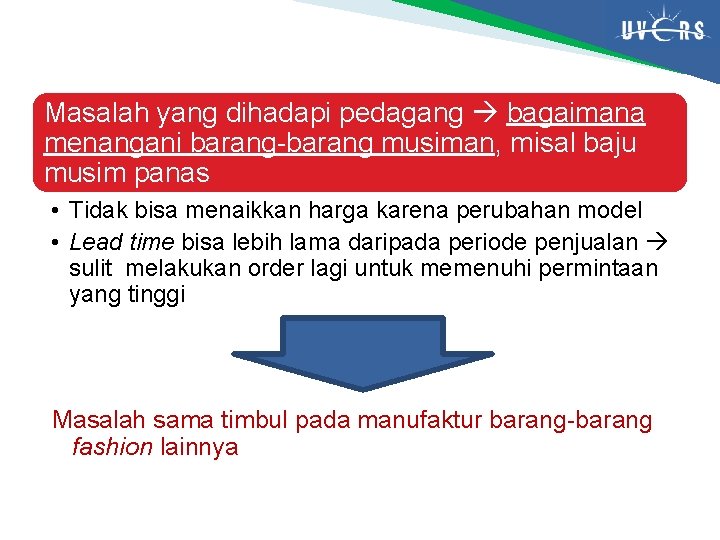 UVERS

Masalah yang dihadapi pedagang → bagaimana menangani barang-barang musiman, misal baju musim panas

• Tidak bisa menaikkan harga karena perubahan model
• Lead time bisa lebih lama daripada periode penjualan → sulit melakukan order lagi untuk memenuhi permintaan yang tinggi

Masalah sama timbul pada manufaktur barang-barang fashion lainnya